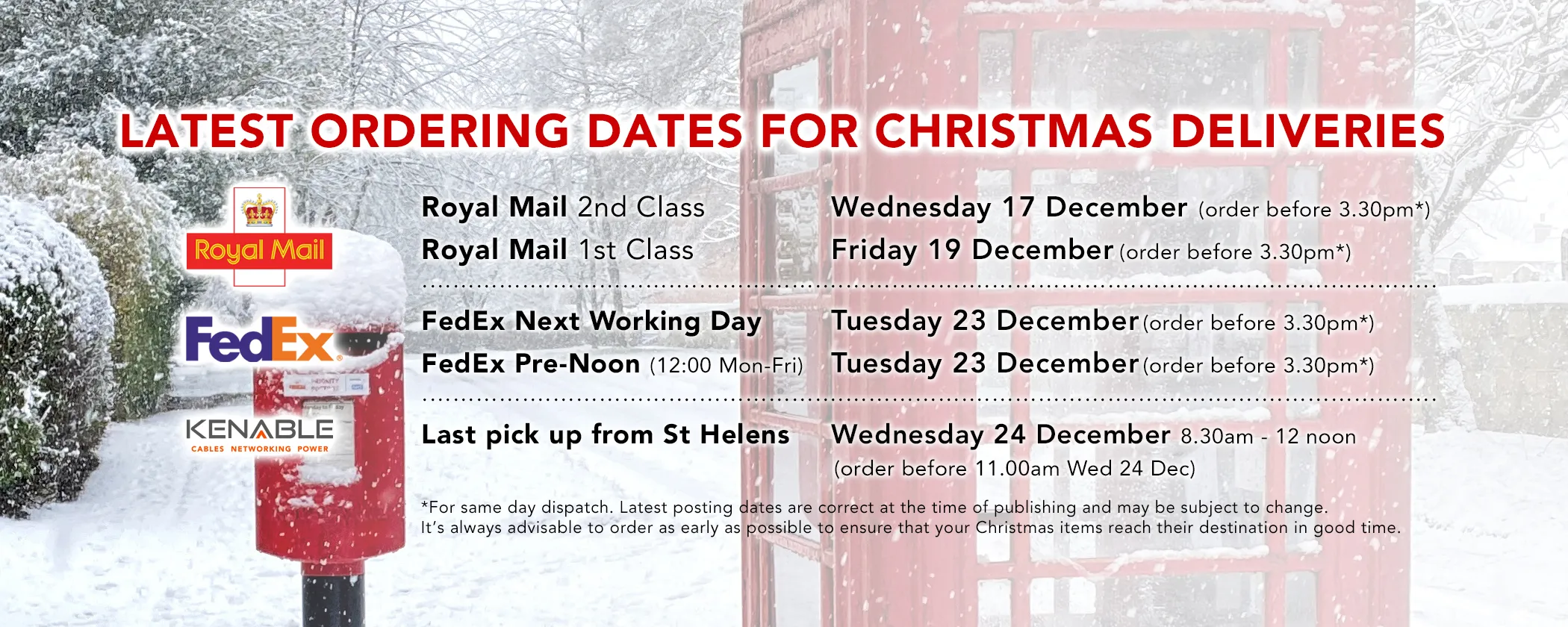 LATEST ORDERING DATES FOR CHRISTMAS DELIVERIES

Royal Mail

FedEx

KENABLE
CABLES NETWORKING POWER

| | |
|---|---|
| Royal Mail 2nd Class | Wednesday 17 December (order before 3.30pm*) |
| Royal Mail 1st Class | Friday 19 December (order before 3.30pm*) |
| FedEx Next Working Day | Tuesday 23 December (order before 3.30pm*) |
| FedEx Pre-Noon (12:00 Mon-Fri) | Tuesday 23 December (order before 3.30pm*) |
| Last pick up from St Helens | Wednesday 24 December 8.30am - 12 noon (order before 11.00am Wed 24 Dec) |

*For same day dispatch. Latest posting dates are correct at the time of publishing and may be subject to change. It's always advisable to order as early as possible to ensure that your Christmas items reach their destination in good time.